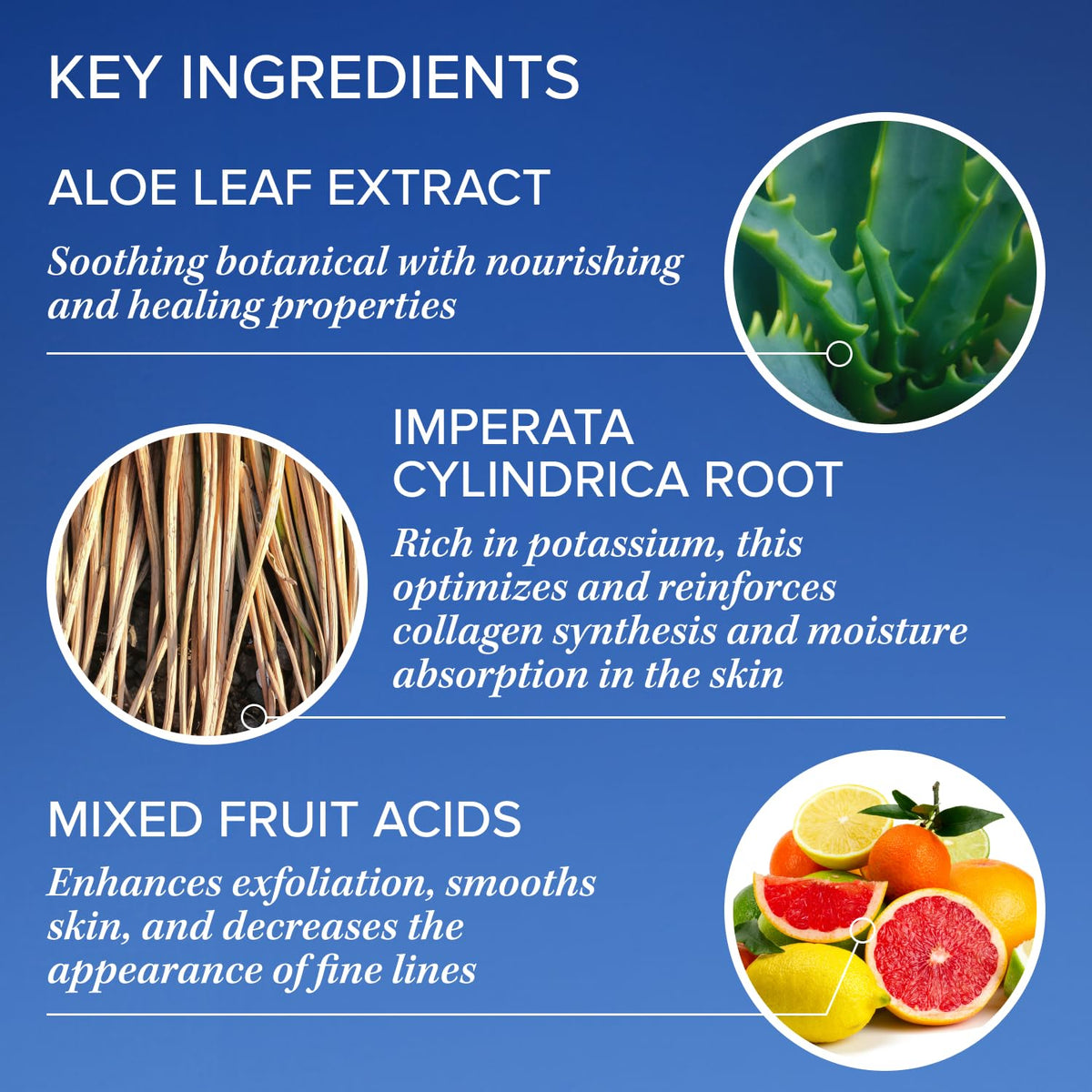 KEY INGREDIENTS

ALOE LEAF EXTRACT

Soothing botanical with nourishing and healing properties

IMPERATA CYLINDRICA ROOT

Rich in potassium, this optimizes and reinforces collagen synthesis and moisture absorption in the skin

MIXED FRUIT ACIDS

Enhances exfoliation, smooths skin, and decreases the appearance of fine lines